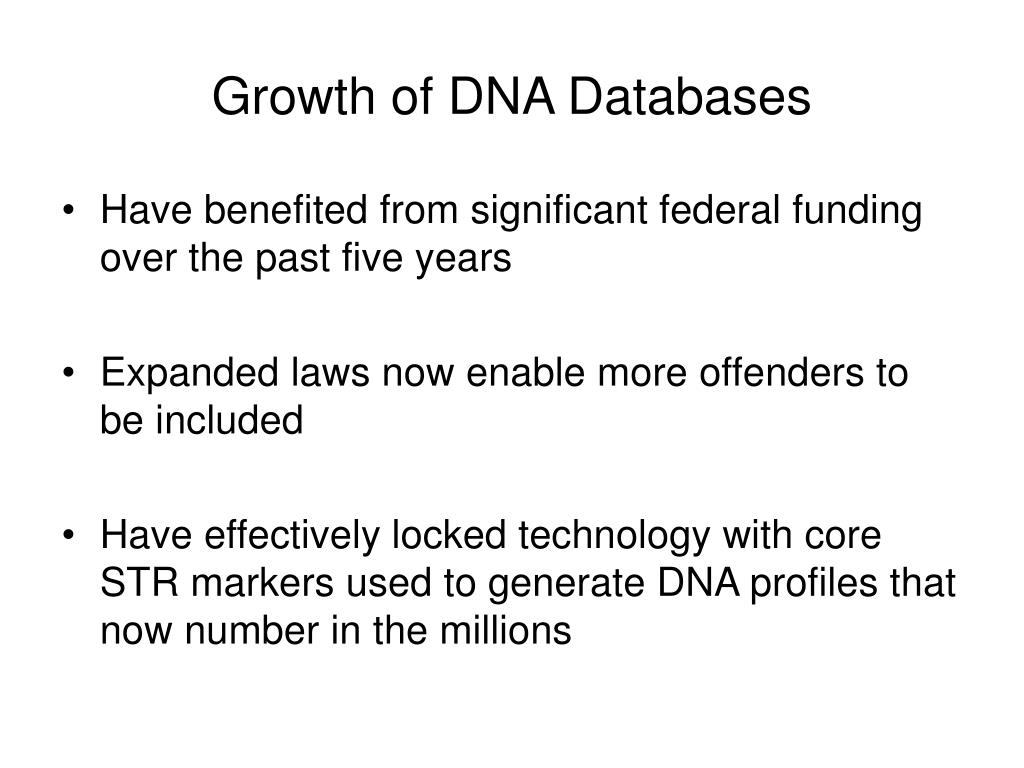 Growth of DNA Databases

• Have benefited from significant federal funding over the past five years

• Expanded laws now enable more offenders to be included

• Have effectively locked technology with core STR markers used to generate DNA profiles that now number in the millions